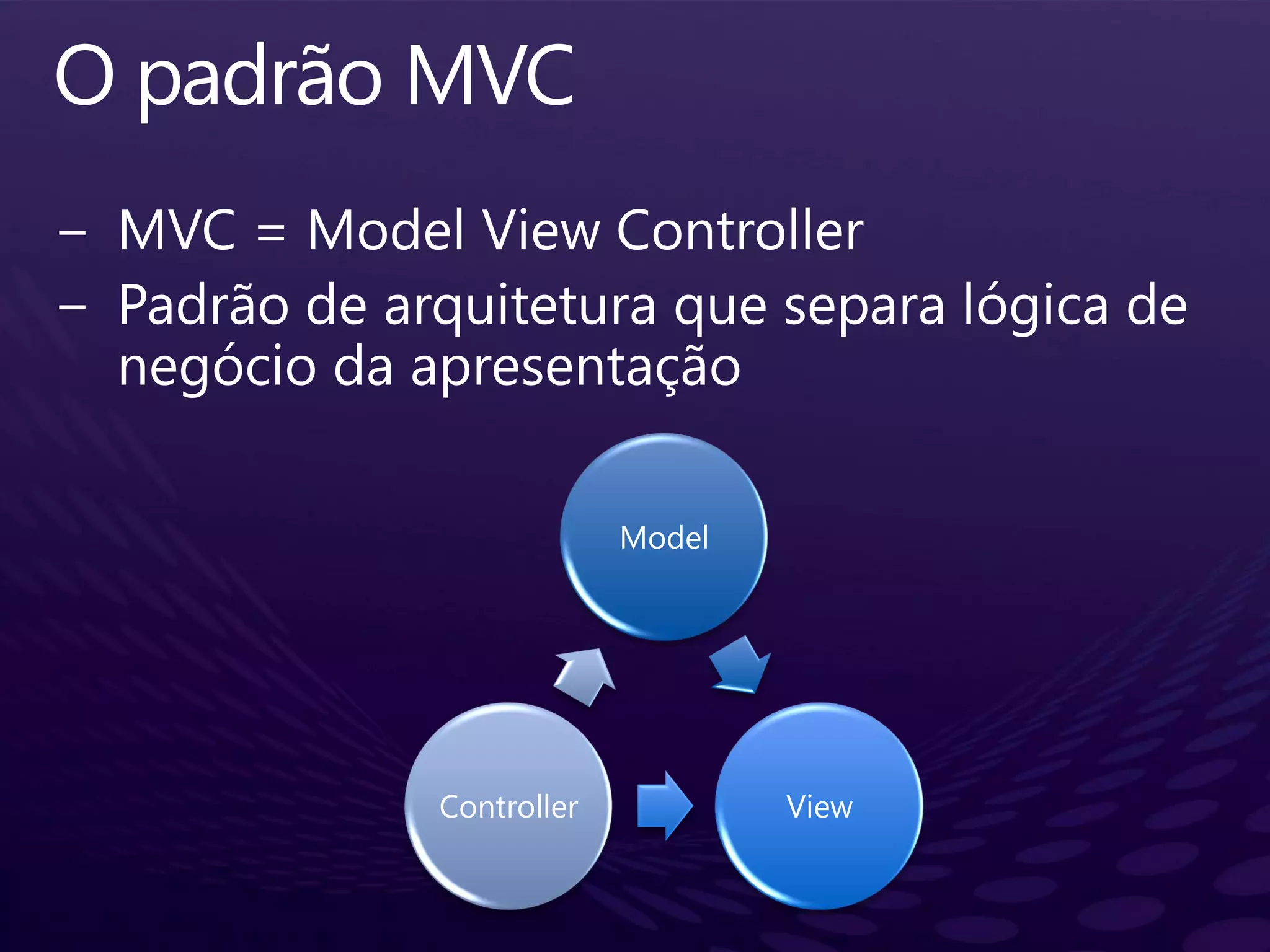 O padrão MVC

– MVC = Model View Controller
– Padrão de arquitetura que separa lógica de negócio da apresentação

Model

Controller

View